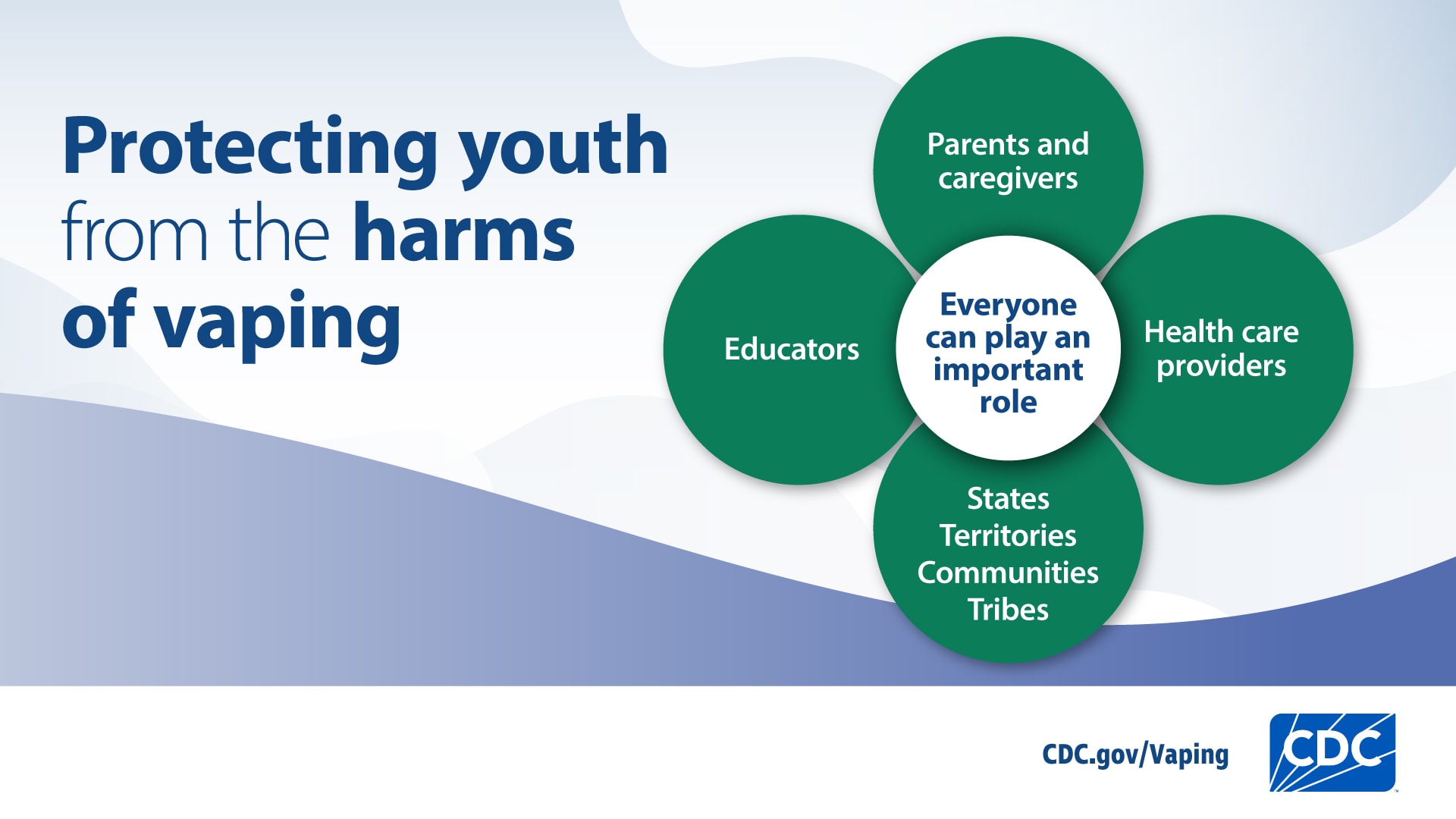 Protecting youth from the harms of vaping

Parents and caregivers

Educators

Everyone can play an important role

Health care providers

States
Territories
Communities
Tribes

CDC.gov/Vaping

CDC